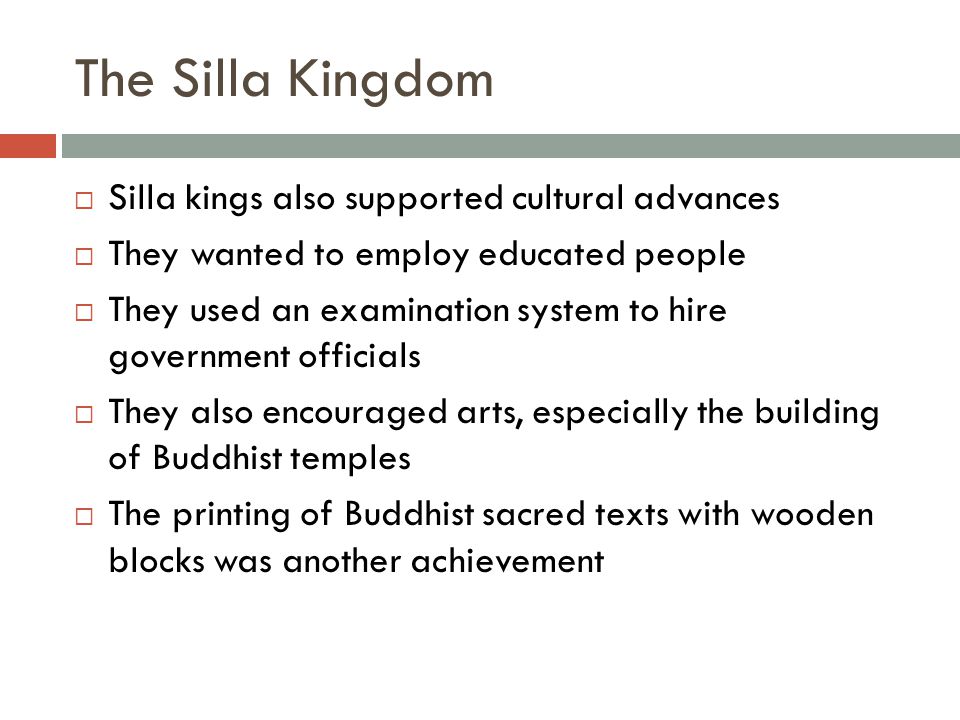 The Silla Kingdom

□ Silla kings also supported cultural advances
□ They wanted to employ educated people
□ They used an examination system to hire government officials
□ They also encouraged arts, especially the building of Buddhist temples
□ The printing of Buddhist sacred texts with wooden blocks was another achievement